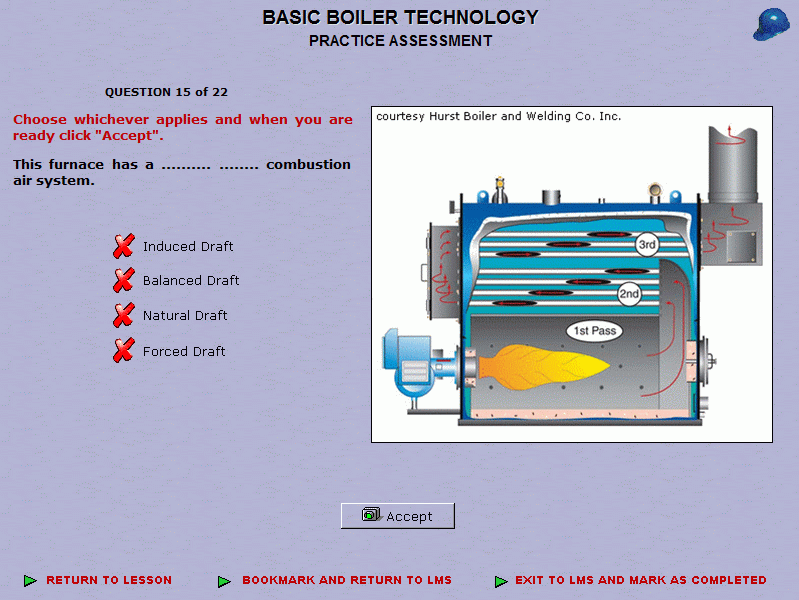 BASIC BOILER TECHNOLOGY
PRACTICE ASSESSMENT

QUESTION 15 of 22

Choose whichever applies and when you are ready click "Accept".

This furnace has a .......... ........ combustion air system.

Induced Draft

Balanced Draft

Natural Draft

Forced Draft

courtesy Hurst Boiler and Welding Co. Inc.

3rd

2nd

1st Pass

Accept

RETURN TO LESSON

BOOKMARK AND RETURN TO LMS

EXIT TO LMS AND MARK AS COMPLETED